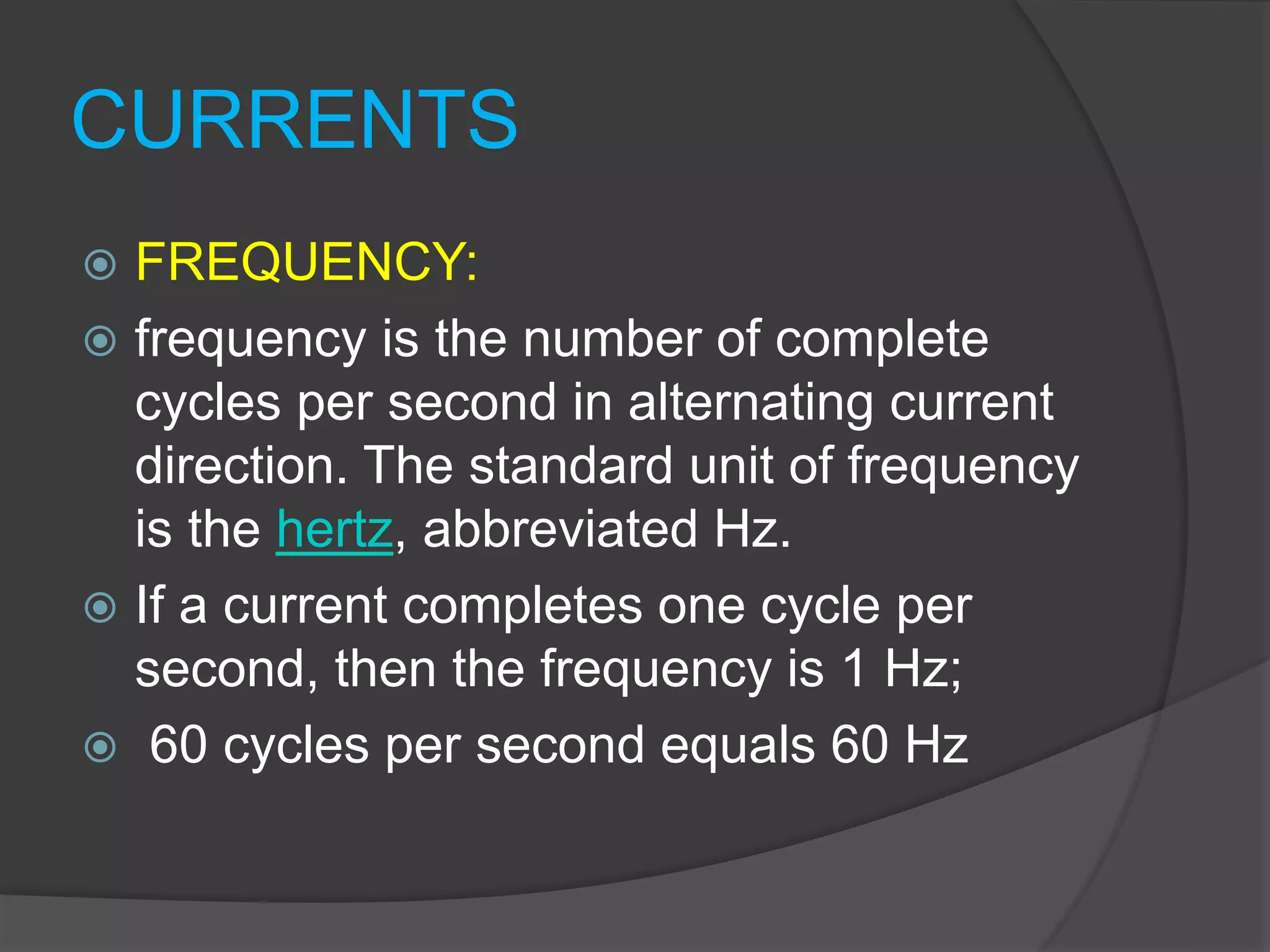 CURRENTS

FREQUENCY:

frequency is the number of complete cycles per second in alternating current direction. The standard unit of frequency is the hertz, abbreviated Hz.

If a current completes one cycle per second, then the frequency is 1 Hz;

60 cycles per second equals 60 Hz